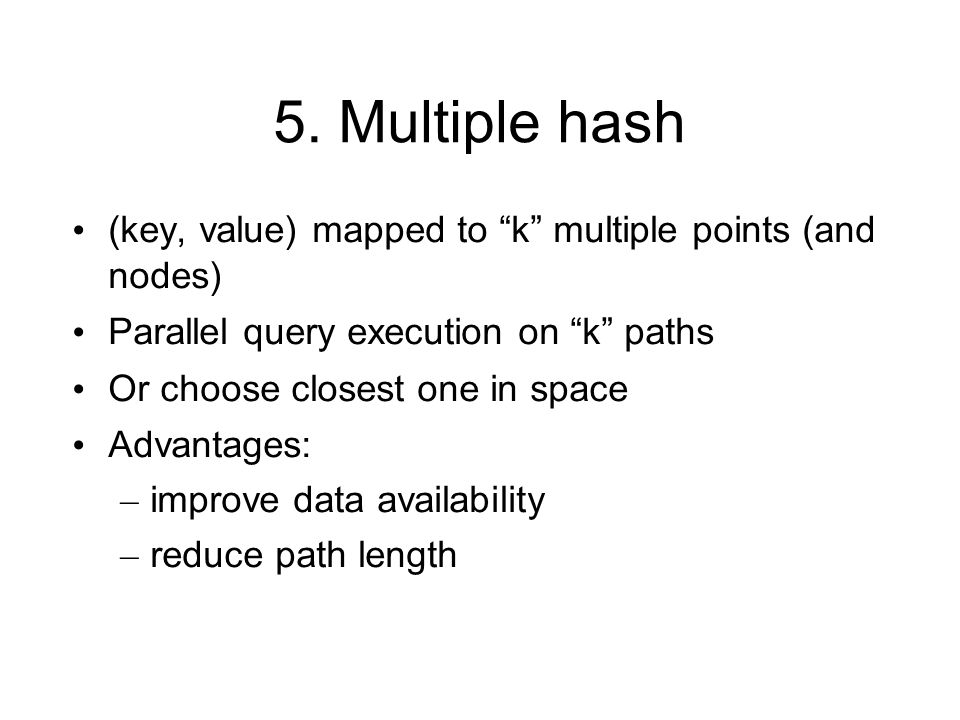 5. Multiple hash

• (key, value) mapped to “k” multiple points (and nodes)
• Parallel query execution on “k” paths
• Or choose closest one in space
• Advantages:
– improve data availability
– reduce path length